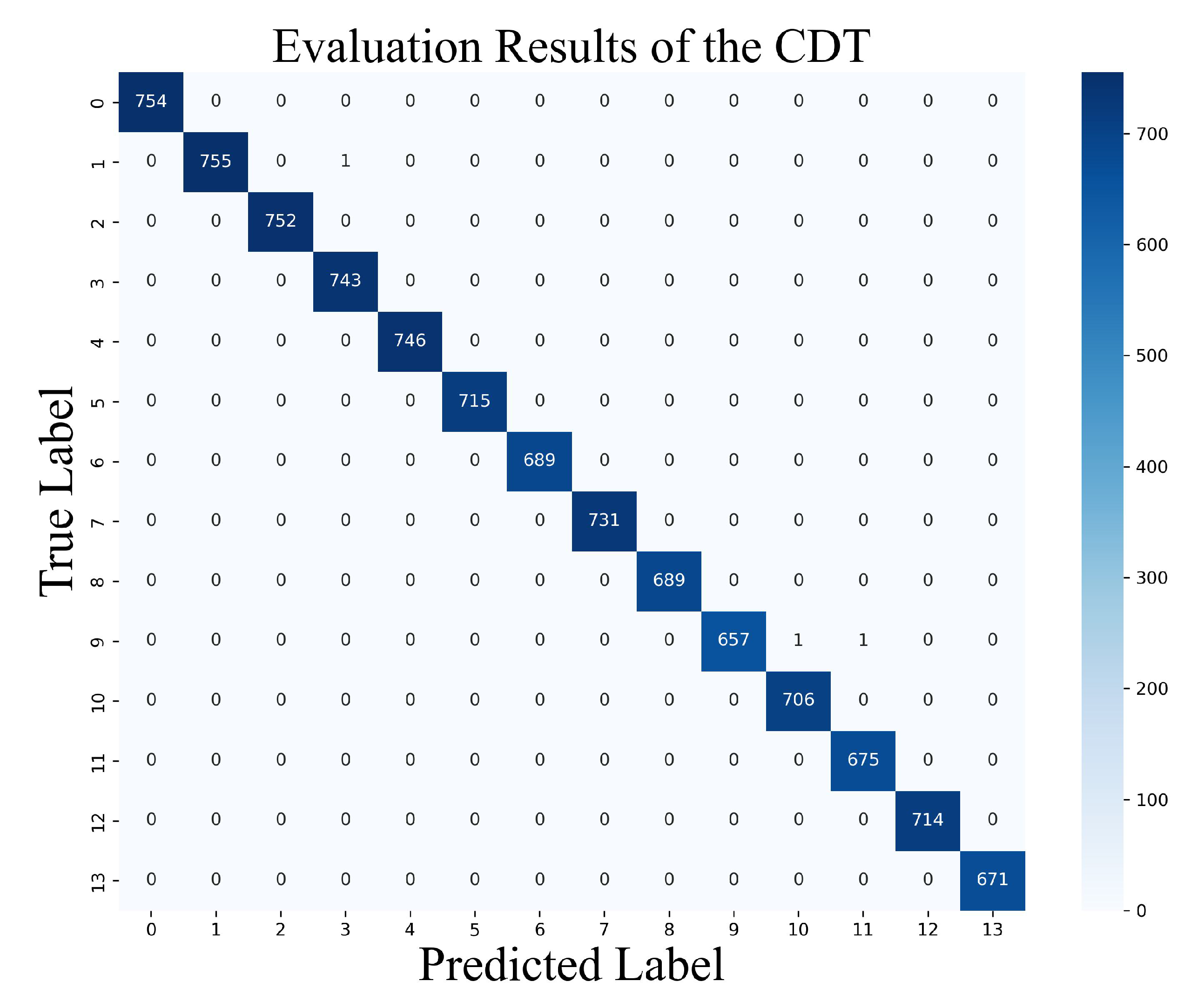 Evaluation Results of the CDT

True Label

| | 0 | 1 | 2 | 3 | 4 | 5 | 6 | 7 | 8 | 9 | 10 | 11 | 12 | 13 |
|---|---|---|---|---|---|---|---|---|---|---|---|---|---|---|
| 0 | 754 | 0 | 0 | 0 | 0 | 0 | 0 | 0 | 0 | 0 | 0 | 0 | 0 | 0 |
| 1 | 0 | 755 | 0 | 1 | 0 | 0 | 0 | 0 | 0 | 0 | 0 | 0 | 0 | 0 |
| 2 | 0 | 0 | 752 | 0 | 0 | 0 | 0 | 0 | 0 | 0 | 0 | 0 | 0 | 0 |
| 3 | 0 | 0 | 0 | 743 | 0 | 0 | 0 | 0 | 0 | 0 | 0 | 0 | 0 | 0 |
| 4 | 0 | 0 | 0 | 0 | 746 | 0 | 0 | 0 | 0 | 0 | 0 | 0 | 0 | 0 |
| 5 | 0 | 0 | 0 | 0 | 0 | 715 | 0 | 0 | 0 | 0 | 0 | 0 | 0 | 0 |
| 6 | 0 | 0 | 0 | 0 | 0 | 0 | 689 | 0 | 0 | 0 | 0 | 0 | 0 | 0 |
| 7 | 0 | 0 | 0 | 0 | 0 | 0 | 0 | 731 | 0 | 0 | 0 | 0 | 0 | 0 |
| 8 | 0 | 0 | 0 | 0 | 0 | 0 | 0 | 0 | 689 | 0 | 0 | 0 | 0 | 0 |
| 9 | 0 | 0 | 0 | 0 | 0 | 0 | 0 | 0 | 0 | 657 | 1 | 1 | 0 | 0 |
| 10 | 0 | 0 | 0 | 0 | 0 | 0 | 0 | 0 | 0 | 0 | 706 | 0 | 0 | 0 |
| 11 | 0 | 0 | 0 | 0 | 0 | 0 | 0 | 0 | 0 | 0 | 0 | 675 | 0 | 0 |
| 12 | 0 | 0 | 0 | 0 | 0 | 0 | 0 | 0 | 0 | 0 | 0 | 0 | 714 | 0 |
| 13 | 0 | 0 | 0 | 0 | 0 | 0 | 0 | 0 | 0 | 0 | 0 | 0 | 0 | 671 |

Predicted Label

700
600
500
400
300
200
100
0